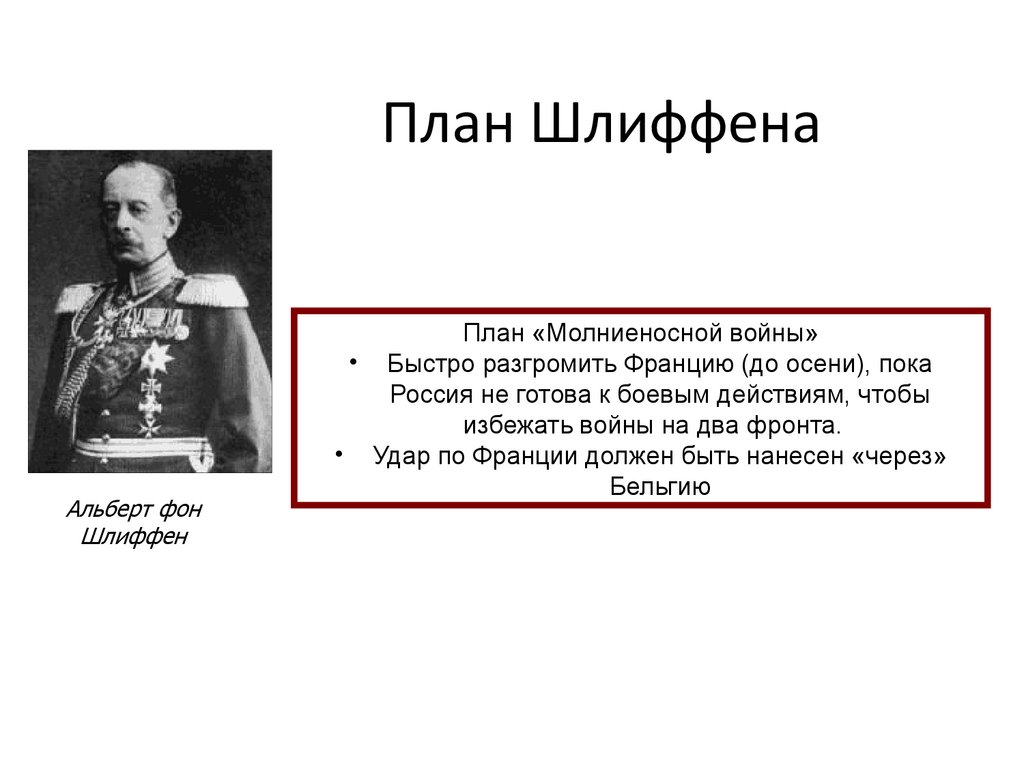 План Шлиффена

Альберт фон Шлиффен

План «Молниеносной войны»

• Быстро разгромить Францию (до осени), пока Россия не готова к боевым действиям, чтобы избежать войны на два фронта.
• Удар по Франции должен быть нанесен «через» Бельгию